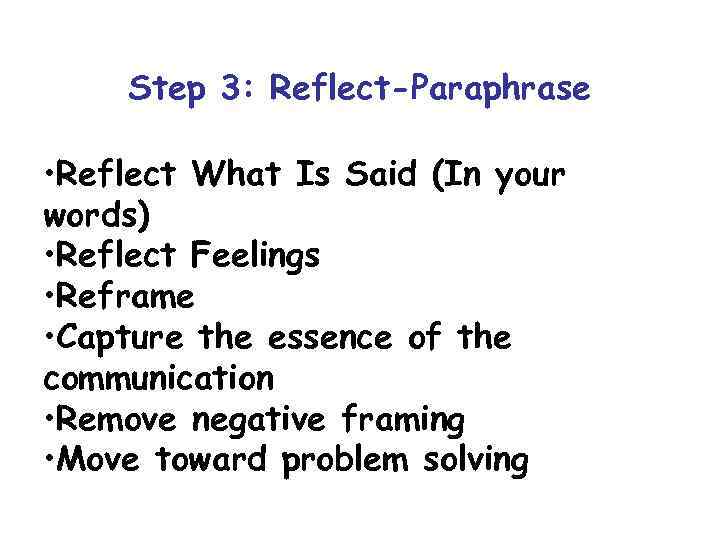 Step 3: Reflect-Paraphrase

•Reflect What Is Said (In your words)
•Reflect Feelings
•Reframe
•Capture the essence of the communication
•Remove negative framing
•Move toward problem solving